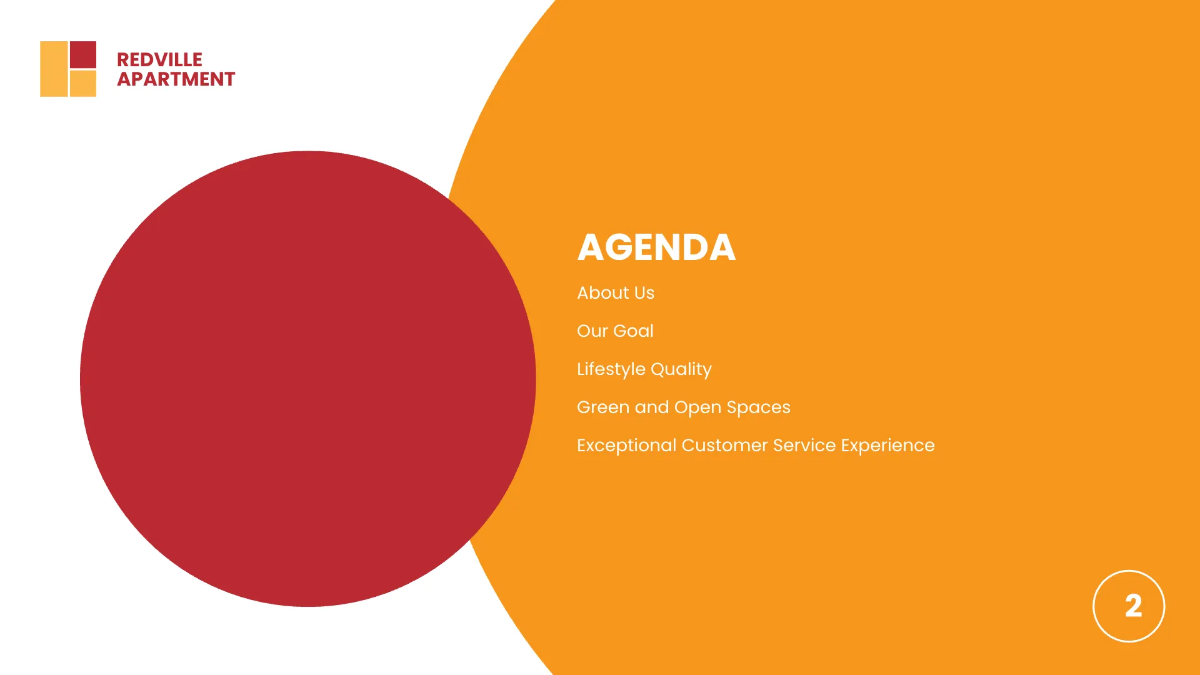 REDVILLE APARTMENT

AGENDA

About Us

Our Goal

Lifestyle Quality

Green and Open Spaces

Exceptional Customer Service Experience

2